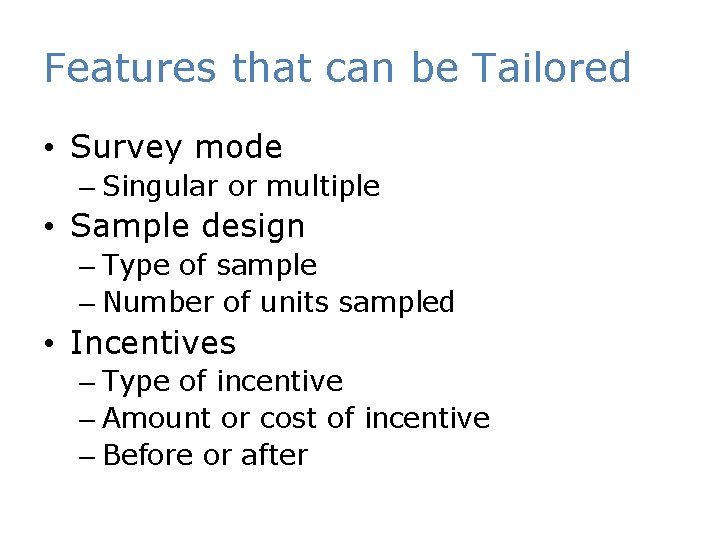 Features that can be Tailored

• Survey mode
– Singular or multiple
• Sample design
– Type of sample
– Number of units sampled
• Incentives
– Type of incentive
– Amount or cost of incentive
– Before or after